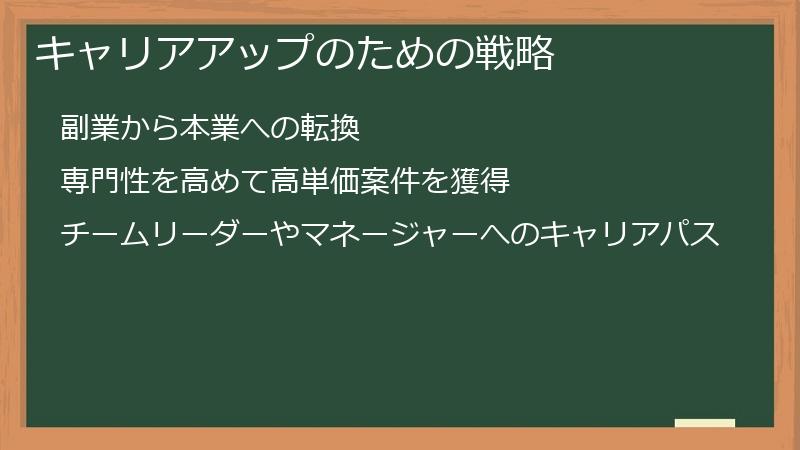 キャリアアップのための戦略

副業から本業への転換

専門性を高めて高単価案件を獲得

チームリーダーやマネージャーへのキャリアパス